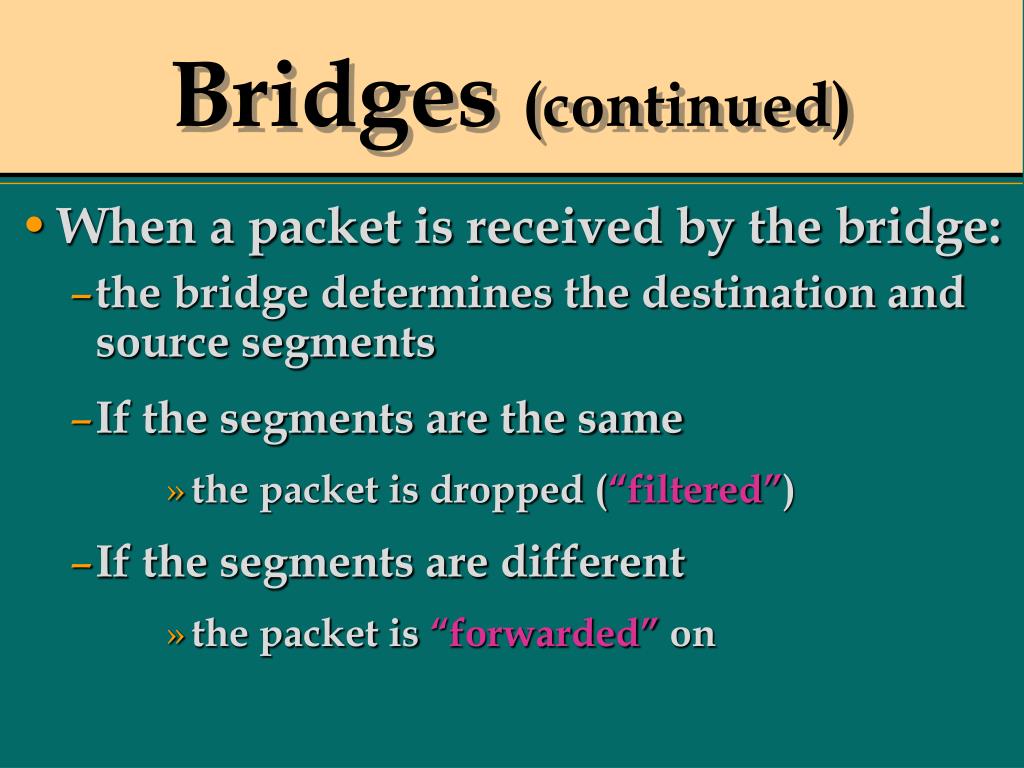 Bridges (continued)

• When a packet is received by the bridge:

– the bridge determines the destination and source segments

– If the segments are the same

» the packet is dropped (“filtered”)

– If the segments are different

» the packet is “forwarded” on